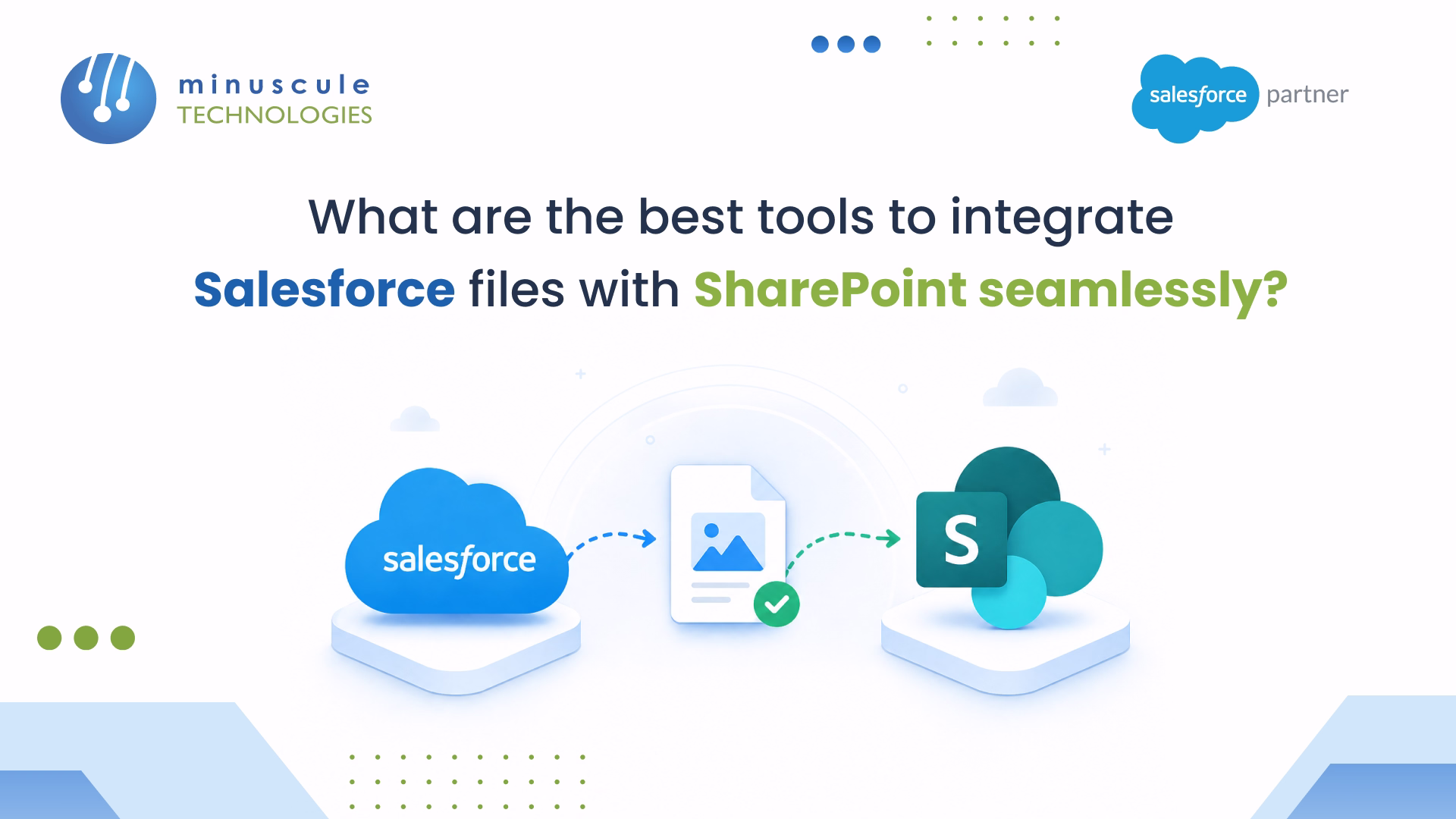 minuscule
TECHNOLOGIES

salesforce partner

What are the best tools to integrate Salesforce files with SharePoint seamlessly?

salesforce

S